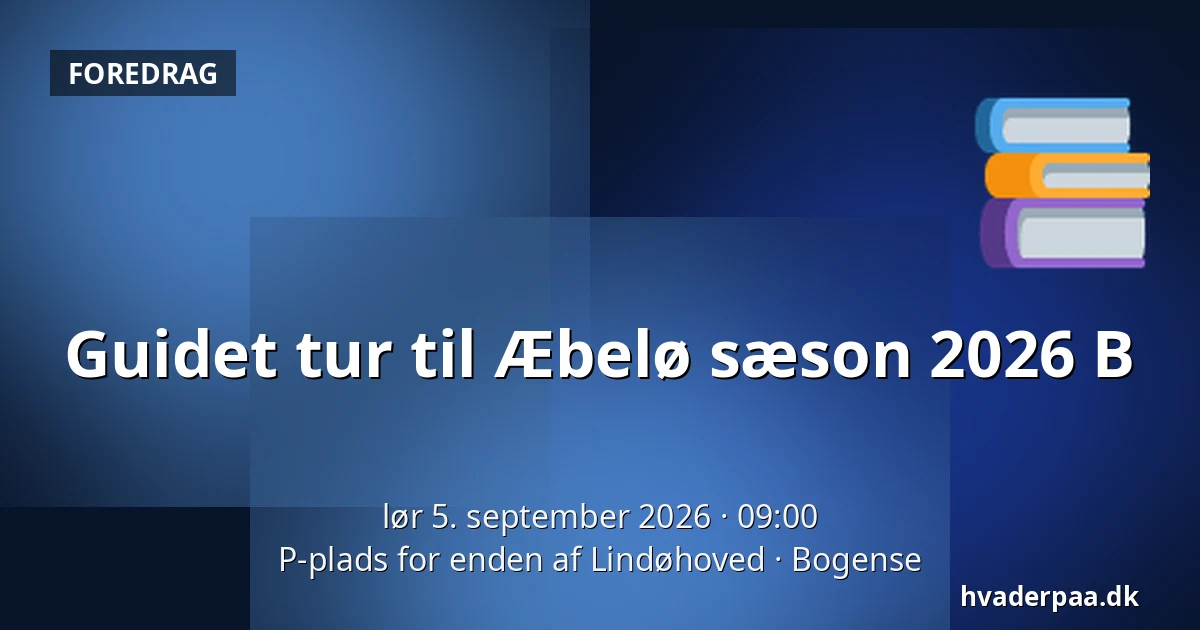 FOREDRAG

Guidet tur til Æbelø sæson 2026 B

lør 5. september 2026 · 09:00
P-plads for enden af Lindøhoved · Bogense

hvaderpaa.dk